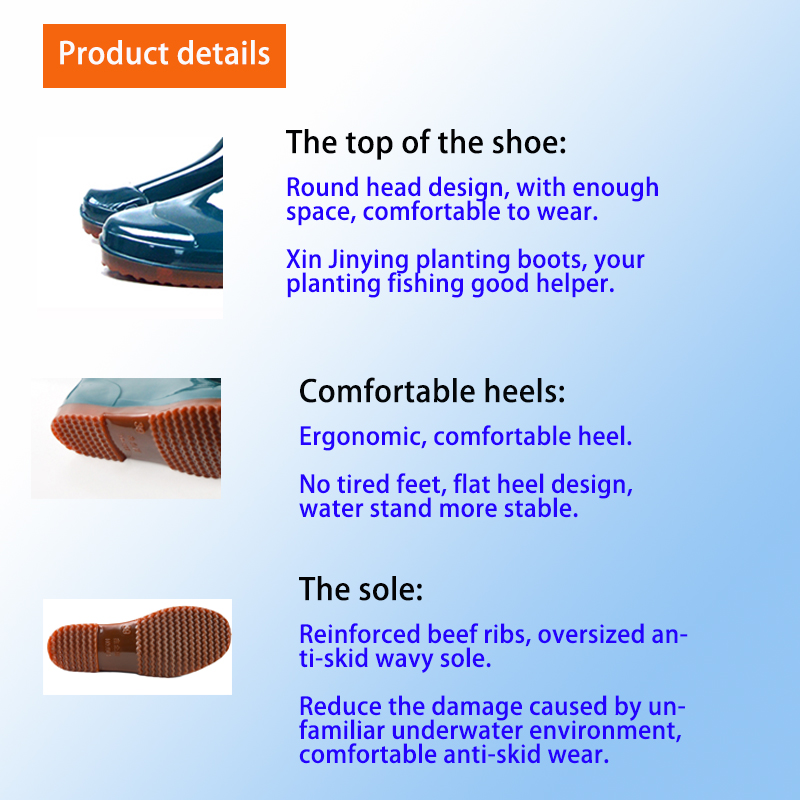 Product details

The top of the shoe:

Round head design, with enough space, comfortable to wear.

Xin Jinying planting boots, your planting fishing good helper.

Comfortable heels:

Ergonomic, comfortable heel.

No tired feet, flat heel design, water stand more stable.

The sole:

Reinforced beef ribs, oversized anti-skid wavy sole.

Reduce the damage caused by unfamiliar underwater environment, comfortable anti-skid wear.